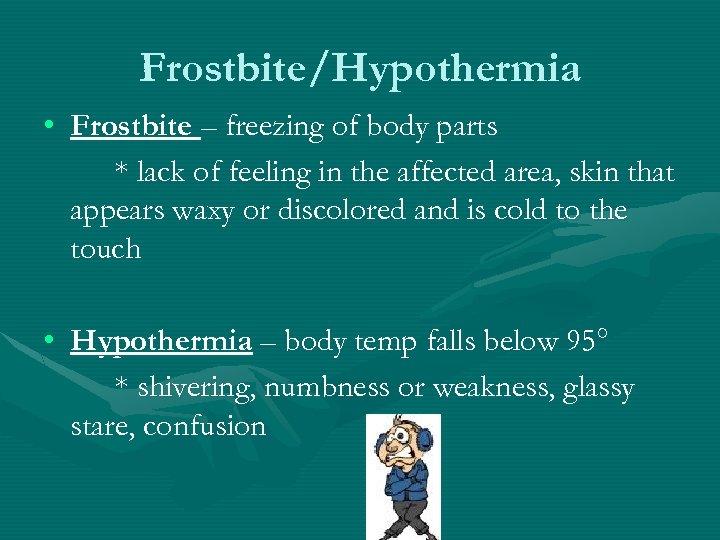 Frostbite/Hypothermia

• Frostbite – freezing of body parts

* lack of feeling in the affected area, skin that appears waxy or discolored and is cold to the touch

• Hypothermia – body temp falls below 95°

* shivering, numbness or weakness, glassy stare, confusion